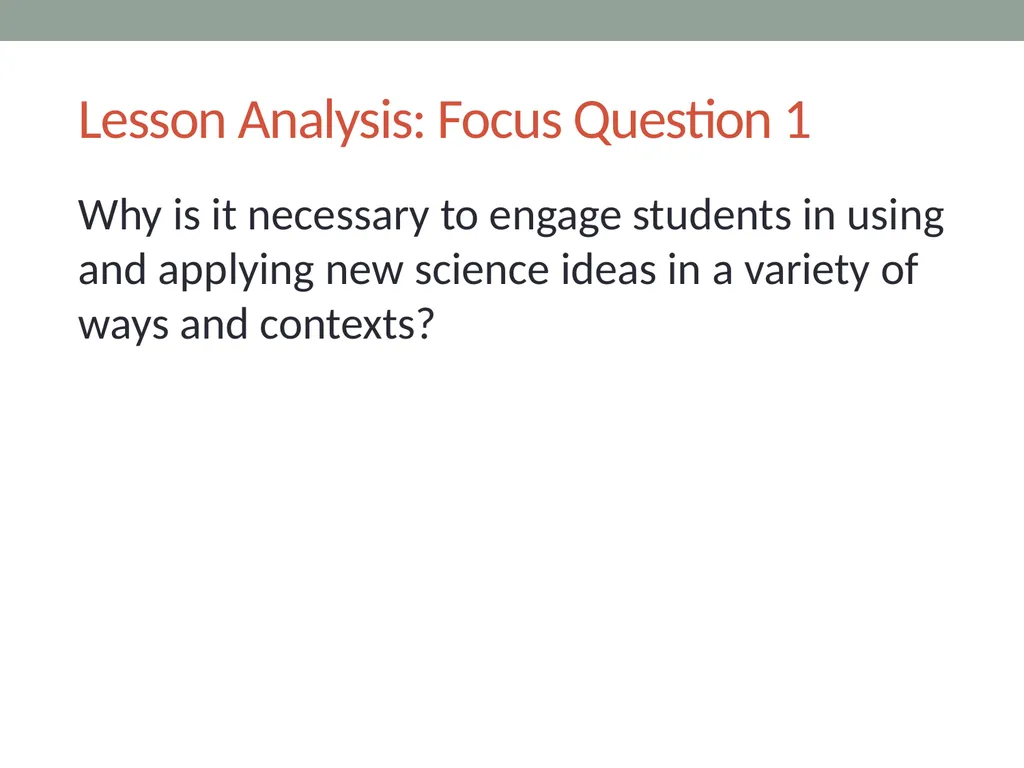 Lesson Analysis: Focus Question 1

Why is it necessary to engage students in using and applying new science ideas in a variety of ways and contexts?